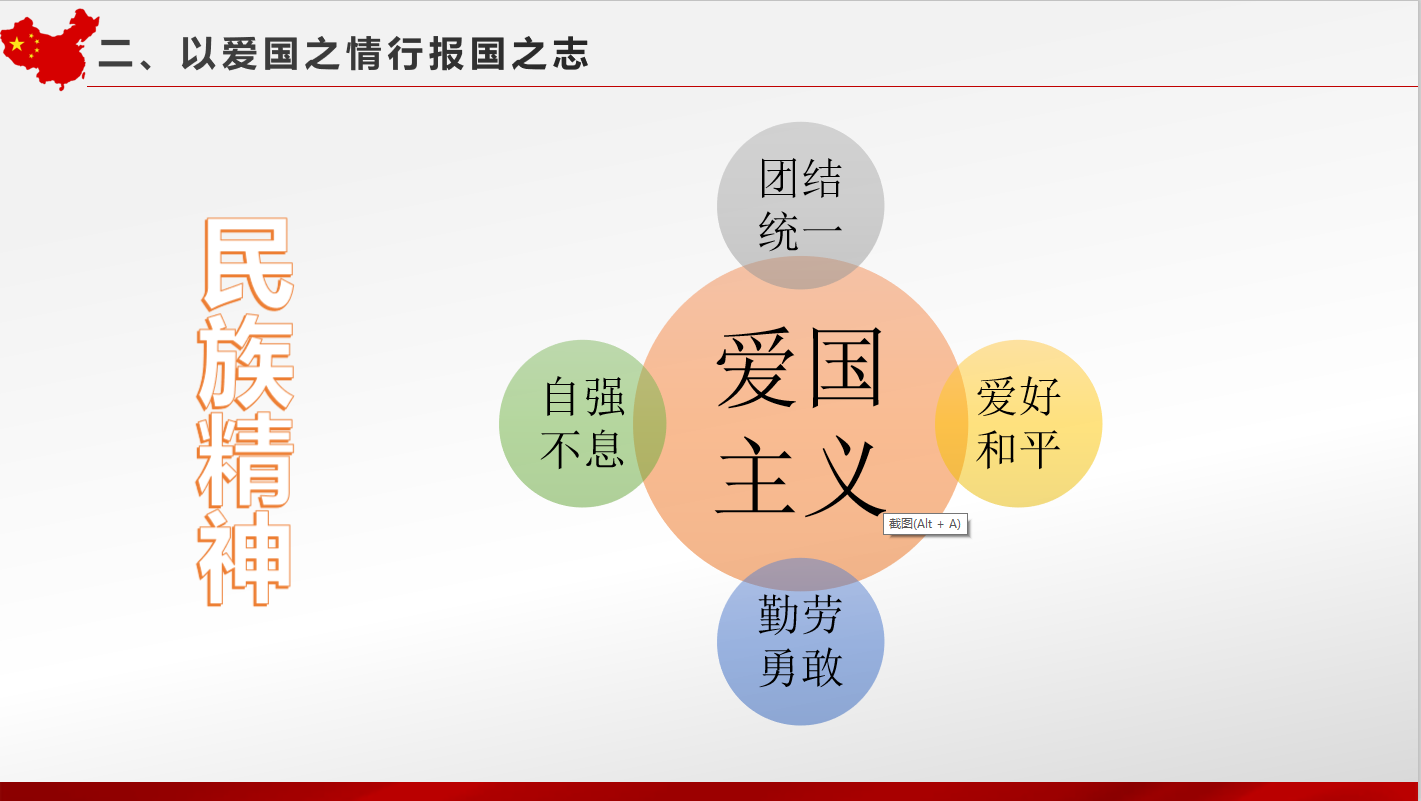 二、以爱国之情行报国之志

民族精神

团结统一

自强不息

爱国主义

爱好和平

截图(Alt + A)

勤劳勇敢